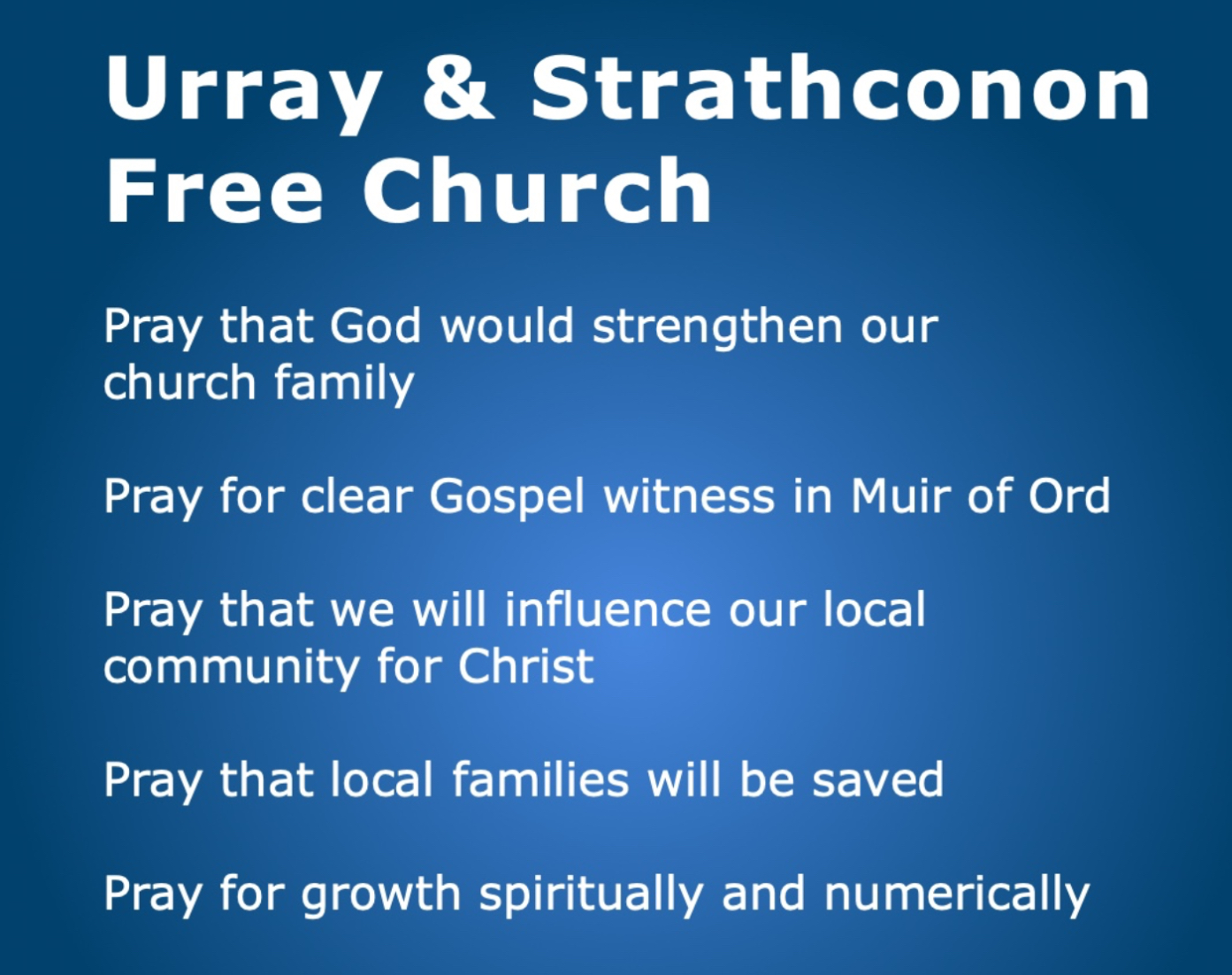 Urray & Strathconon Free Church

Pray that God would strengthen our church family

Pray for clear Gospel witness in Muir of Ord

Pray that we will influence our local community for Christ

Pray that local families will be saved

Pray for growth spiritually and numerically